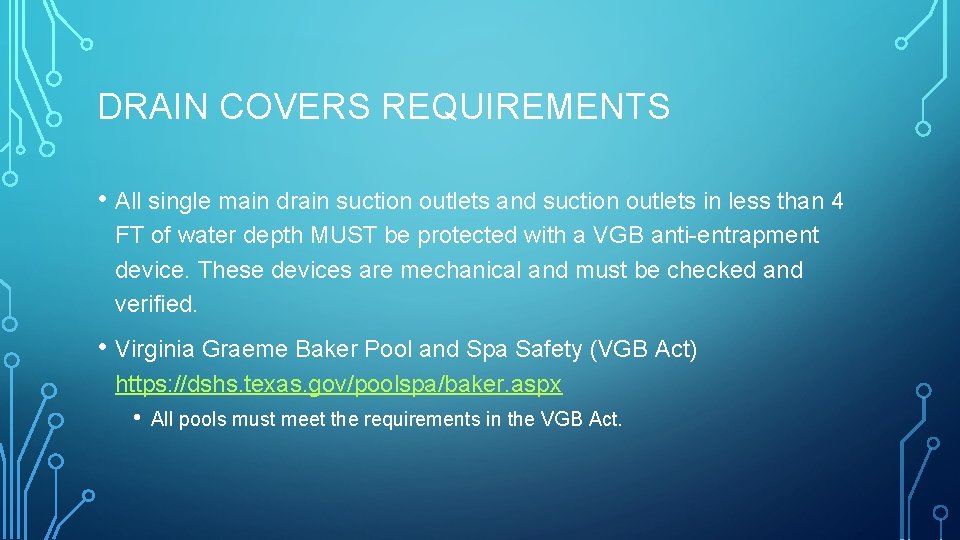 DRAIN COVERS REQUIREMENTS

• All single main drain suction outlets and suction outlets in less than 4 FT of water depth MUST be protected with a VGB anti-entrapment device. These devices are mechanical and must be checked and verified.

• Virginia Graeme Baker Pool and Spa Safety (VGB Act) https://dshs.texas.gov/poolspa/baker.aspx

• All pools must meet the requirements in the VGB Act.